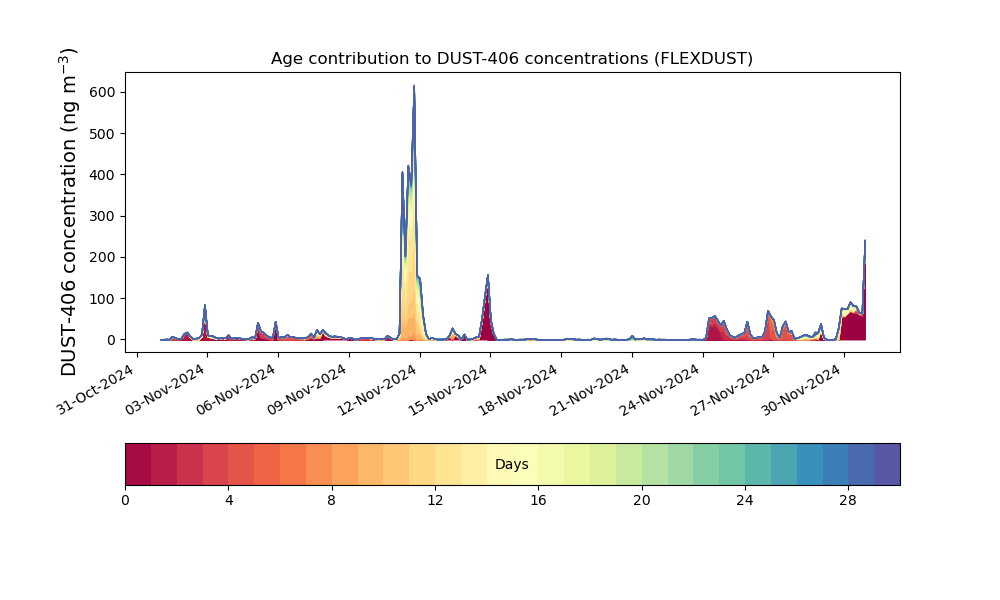 Age contribution to DUST-406 concentrations (FLEXDUST)

DUST-406 concentration (ng m$^{-3}$)

600
500
400
300
200
100
0

31-Oct-2024
03-Nov-2024
06-Nov-2024
09-Nov-2024
12-Nov-2024
15-Nov-2024
18-Nov-2024
21-Nov-2024
24-Nov-2024
27-Nov-2024
30-Nov-2024

Days

0
4
8
12
16
20
24
28